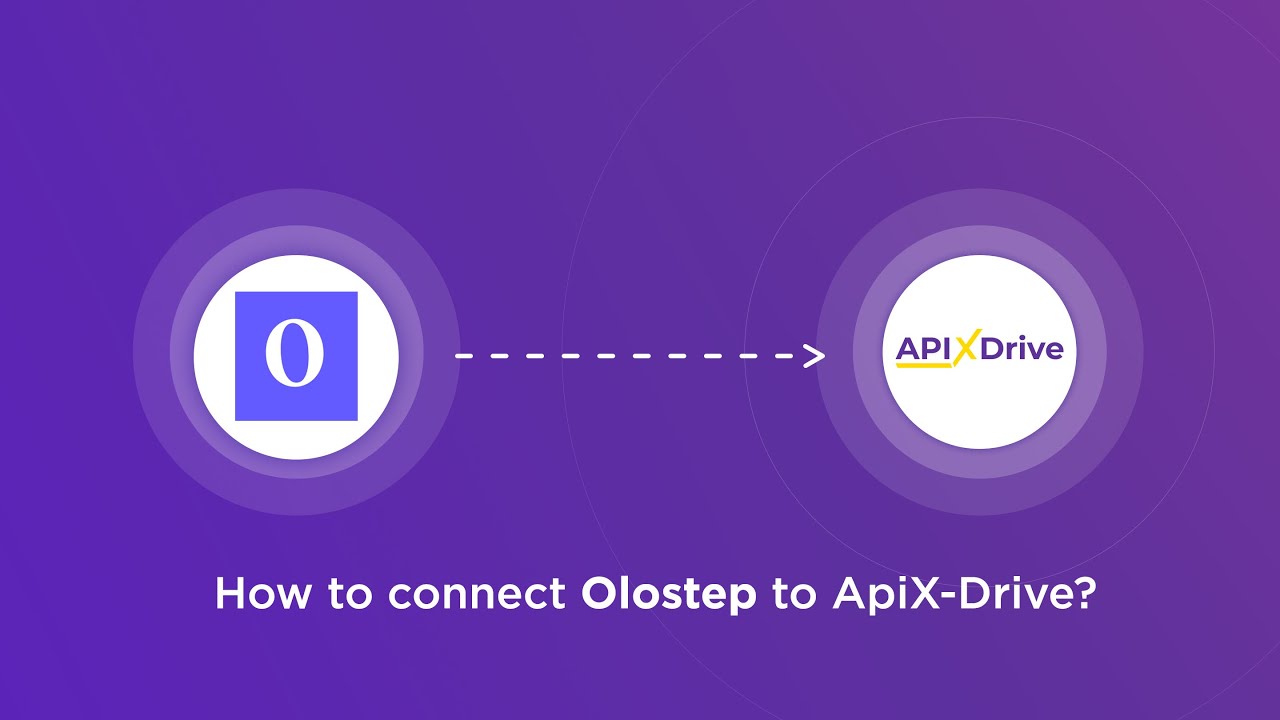 O

APIXDrive

How to connect Olostep to ApiX-Drive?